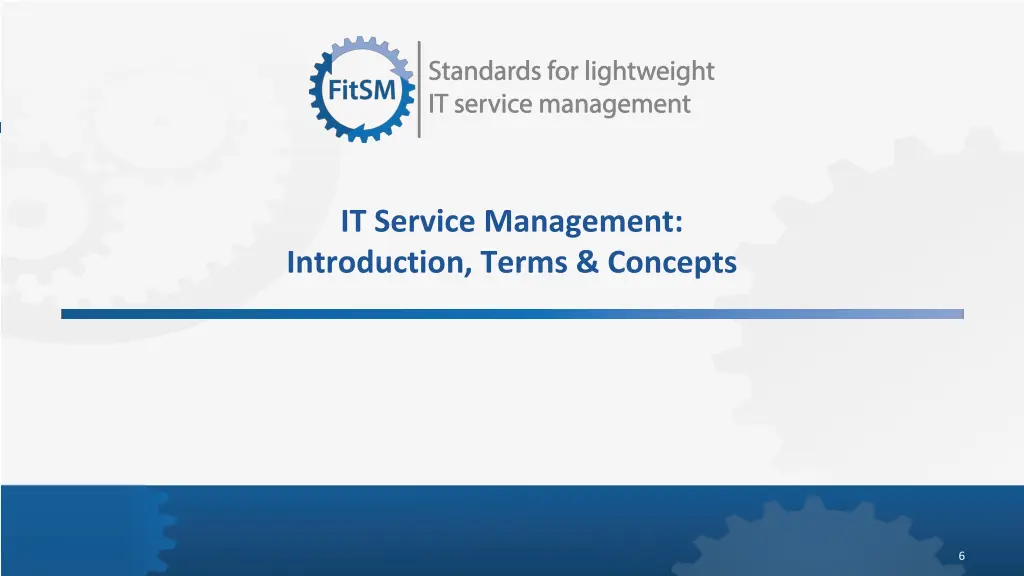 FitSM

Standards for lightweight IT service management

IT Service Management: Introduction, Terms & Concepts

6